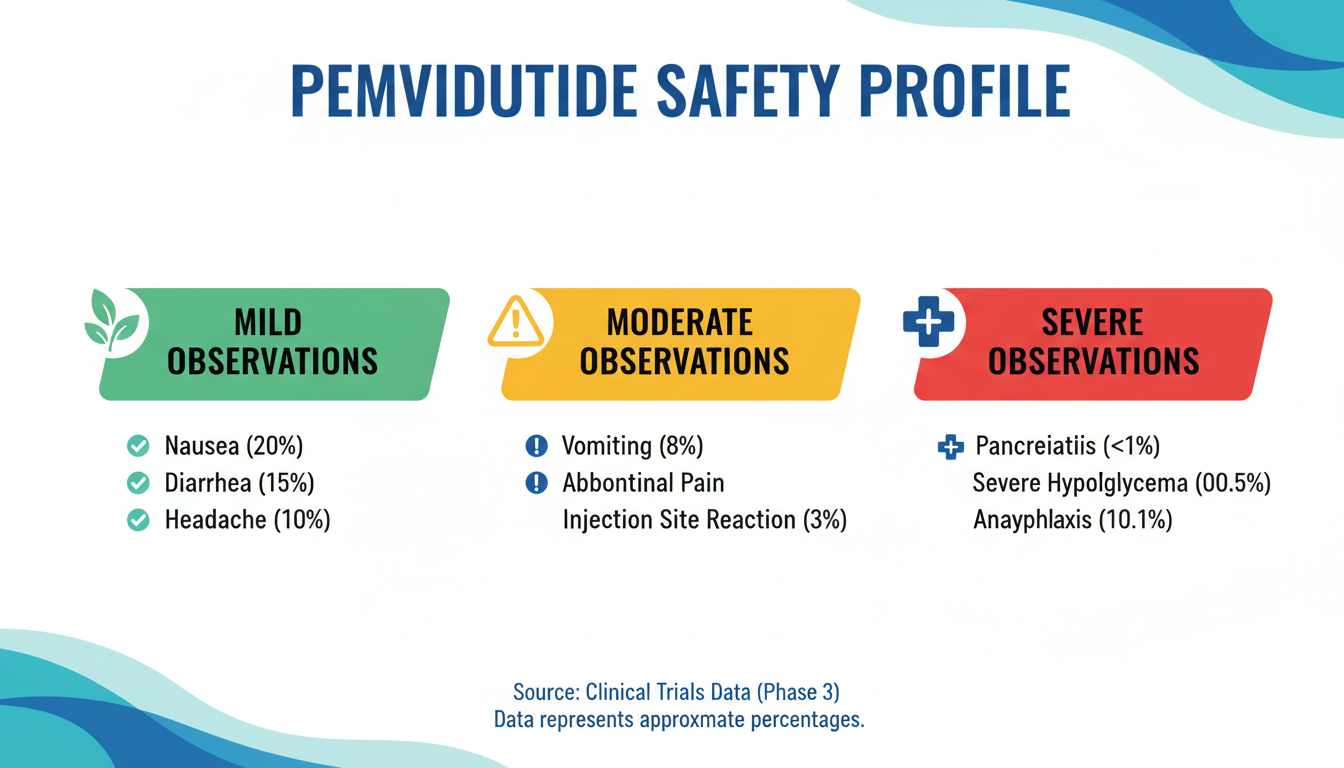 PEMVIDUTIDE SAFETY PROFILE

MILD OBSERVATIONS

Nausea (20%)
Diarrhea (15%)
Headache (10%)

MODERATE OBSERVATIONS

Vomiting (8%)
Abbontinal Pain
Injection Site Reaction (3%)

SEVERE OBSERVATIONS

Pancreiatiis (<1%)
Severe Hypolglycema (00.5%)
Anayphlaxis (10.1%)

Source: Clinical Trials Data (Phase 3)
Data represents approxmate percentages.